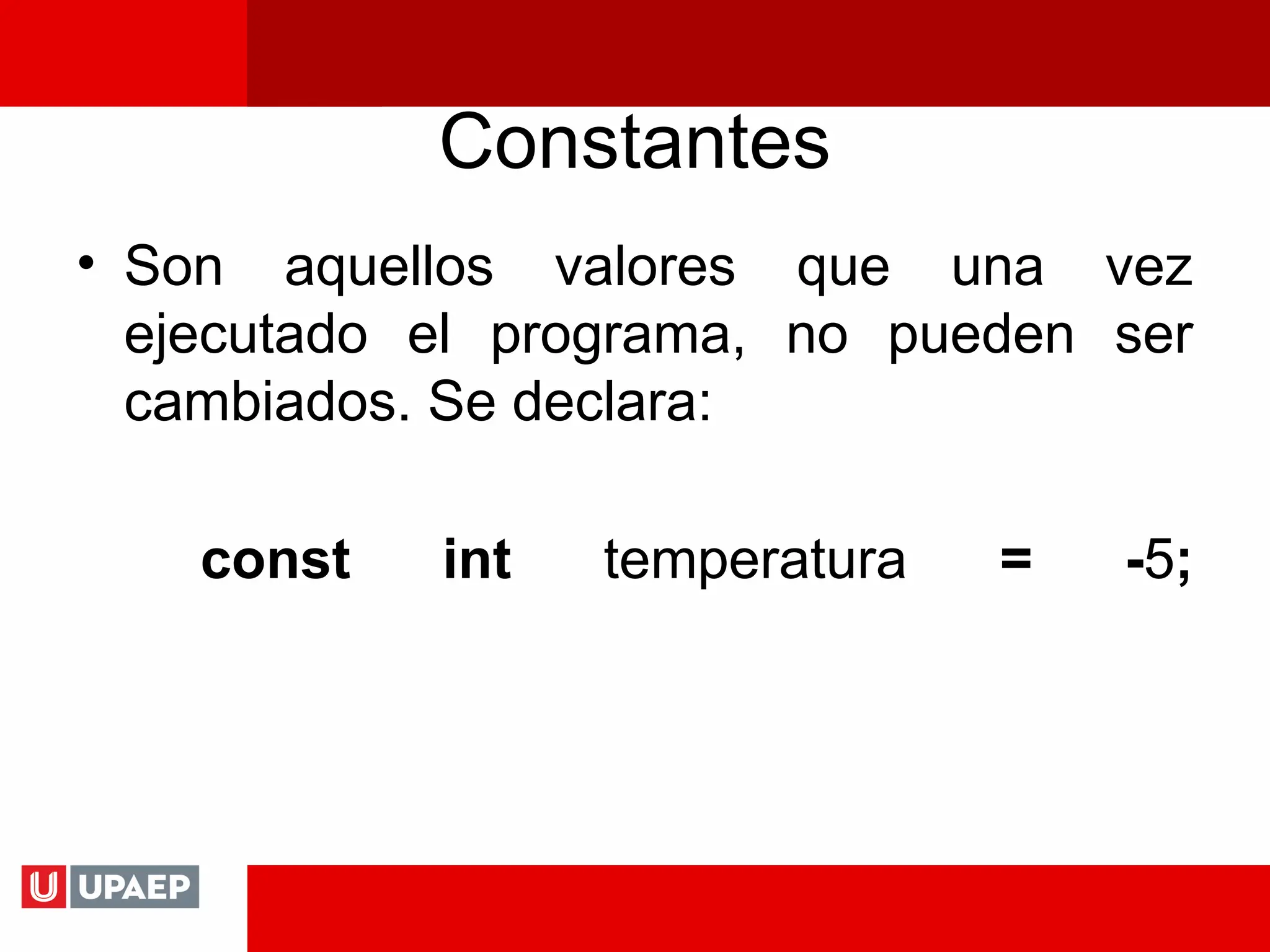 Constantes

• Son aquellos valores que una vez ejecutado el programa, no pueden ser cambiados. Se declara:

const int temperatura = -5;

U UPAEP